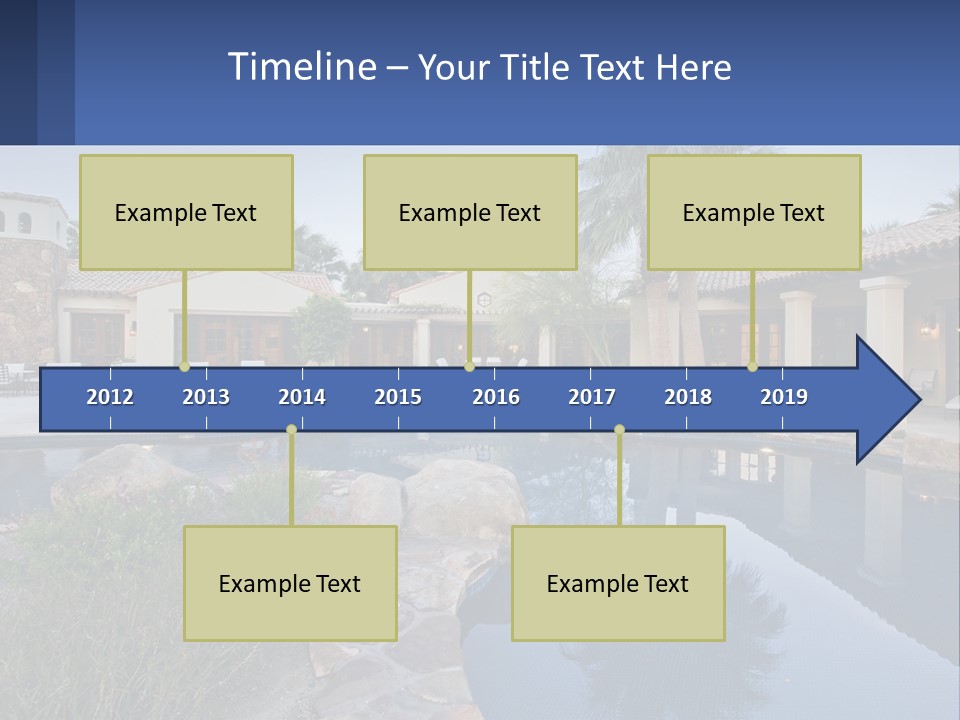 Timeline – Your Title Text Here

Example Text

Example Text

Example Text

2012 2013 2014 2015 2016 2017 2018 2019

Example Text

Example Text